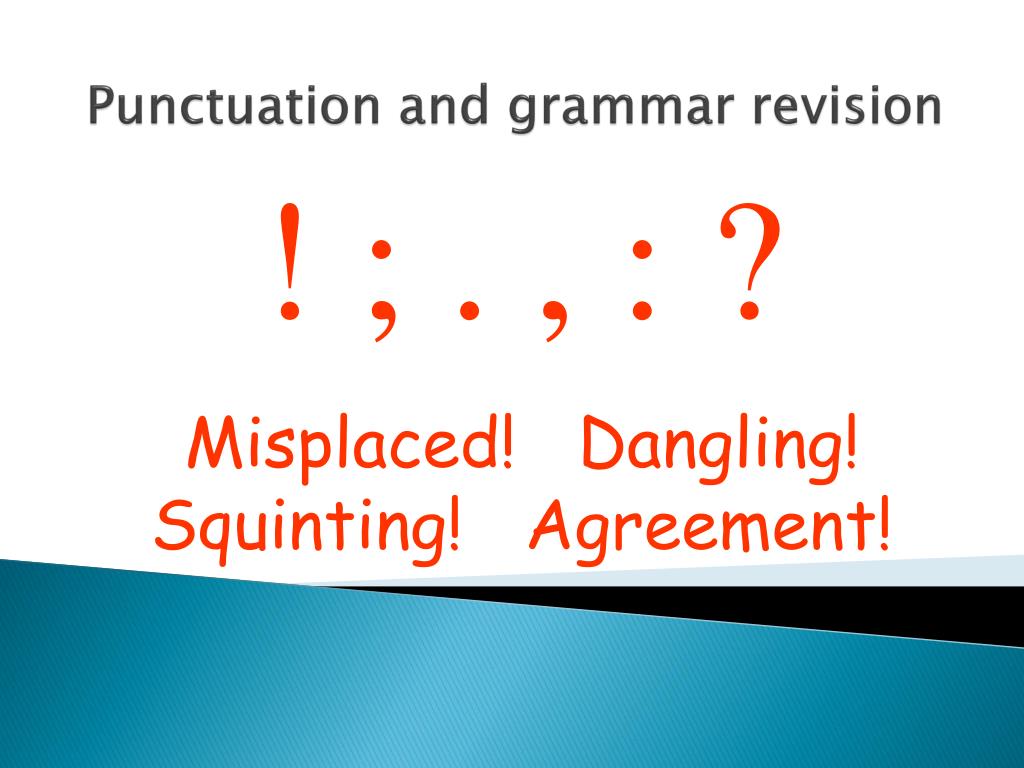 Punctuation and grammar revision

! ; . , : ?

Misplaced! Dangling!
Squinting! Agreement!